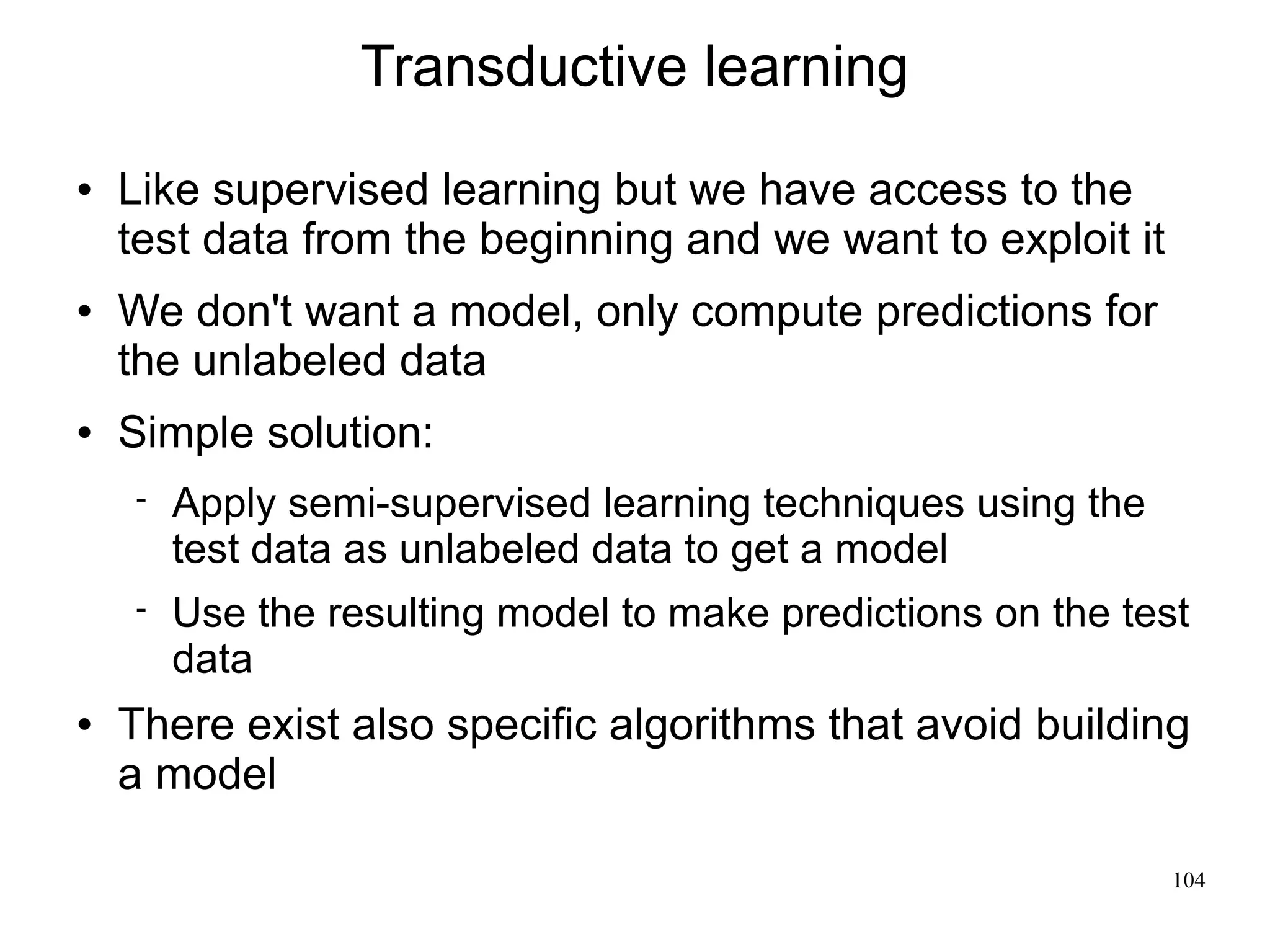 Transductive learning

• Like supervised learning but we have access to the test data from the beginning and we want to exploit it

• We don't want a model, only compute predictions for the unlabeled data

• Simple solution:

- Apply semi-supervised learning techniques using the test data as unlabeled data to get a model

- Use the resulting model to make predictions on the test data

• There exist also specific algorithms that avoid building a model

104